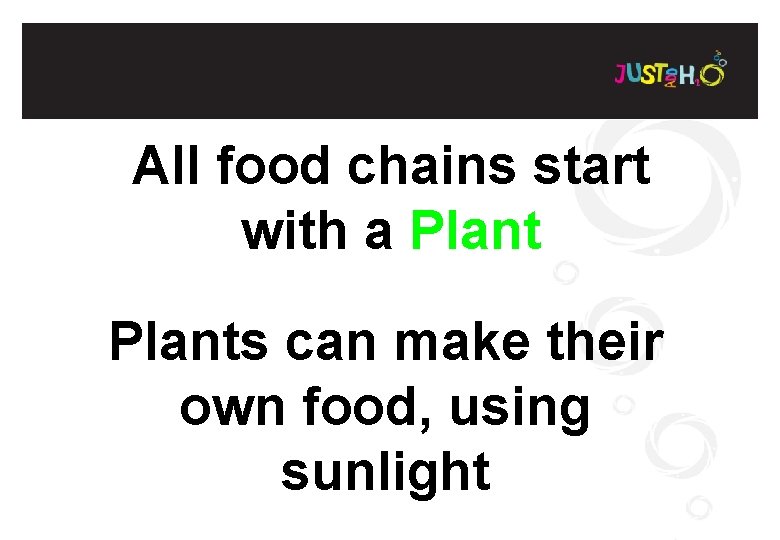 JUST ADD H₂O

All food chains start with a Plant

Plants can make their own food, using sunlight